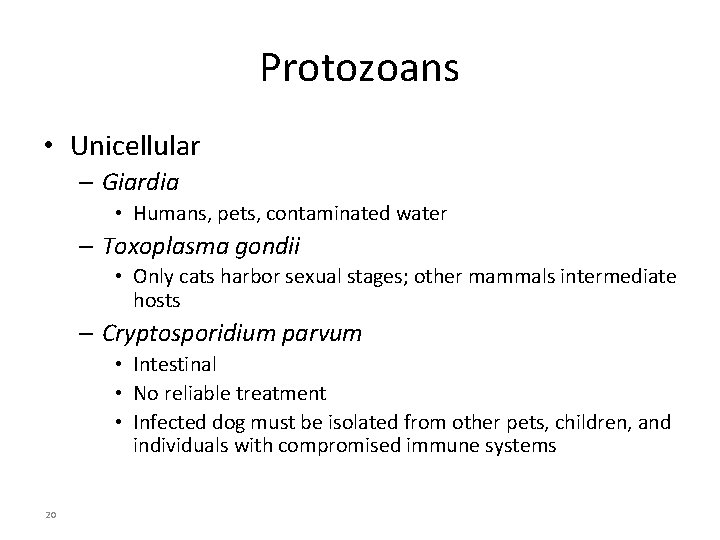 Protozoans

• Unicellular
  – Giardia
    • Humans, pets, contaminated water
  – Toxoplasma gondii
    • Only cats harbor sexual stages; other mammals intermediate hosts
  – Cryptosporidium parvum
    • Intestinal
    • No reliable treatment
    • Infected dog must be isolated from other pets, children, and individuals with compromised immune systems

20